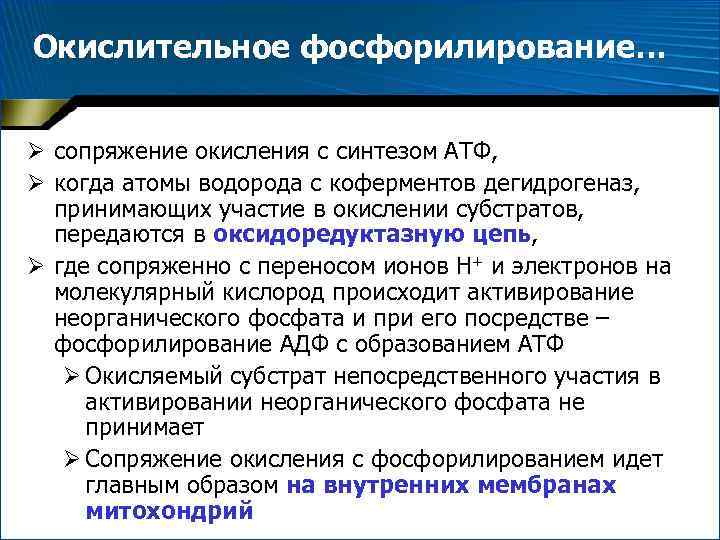 Окислительное фосфорилирование…

➢ сопряжение окисления с синтезом АТФ,

➢ когда атомы водорода с коферментов дегидрогеназ, принимающих участие в окислении субстратов, передаются в оксидоредуктазную цепь,

➢ где сопряженно с переносом ионов $H^+$ и электронов на молекулярный кислород происходит активирование неорганического фосфата и при его посредстве – фосфорилирование АДФ с образованием АТФ

➢ Окисляемый субстрат непосредственного участия в активировании неорганического фосфата не принимает

➢ Сопряжение окисления с фосфорилированием идет главным образом на внутренних мембранах митохондрий